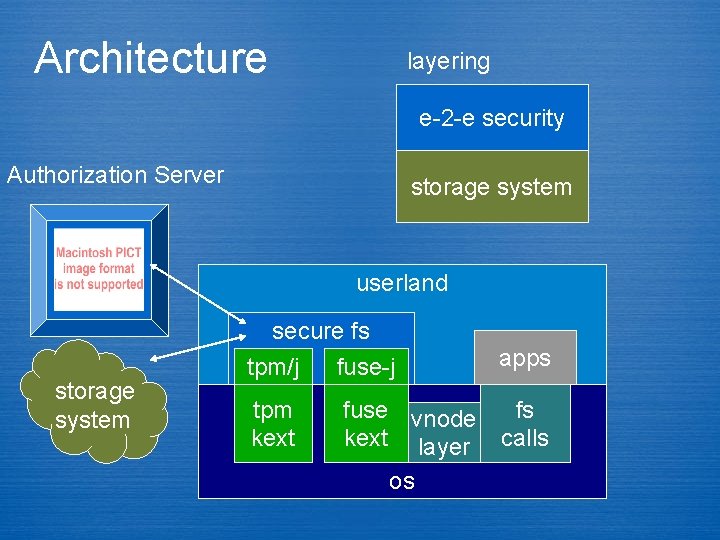 Architecture

layering

e-2-e security

storage system

Authorization Server

Macintosh PICT image format is not supported

storage system

userland

secure fs

tpm/j

fuse-j

apps

tpm kext

fuse kext

vnode layer

fs calls

os